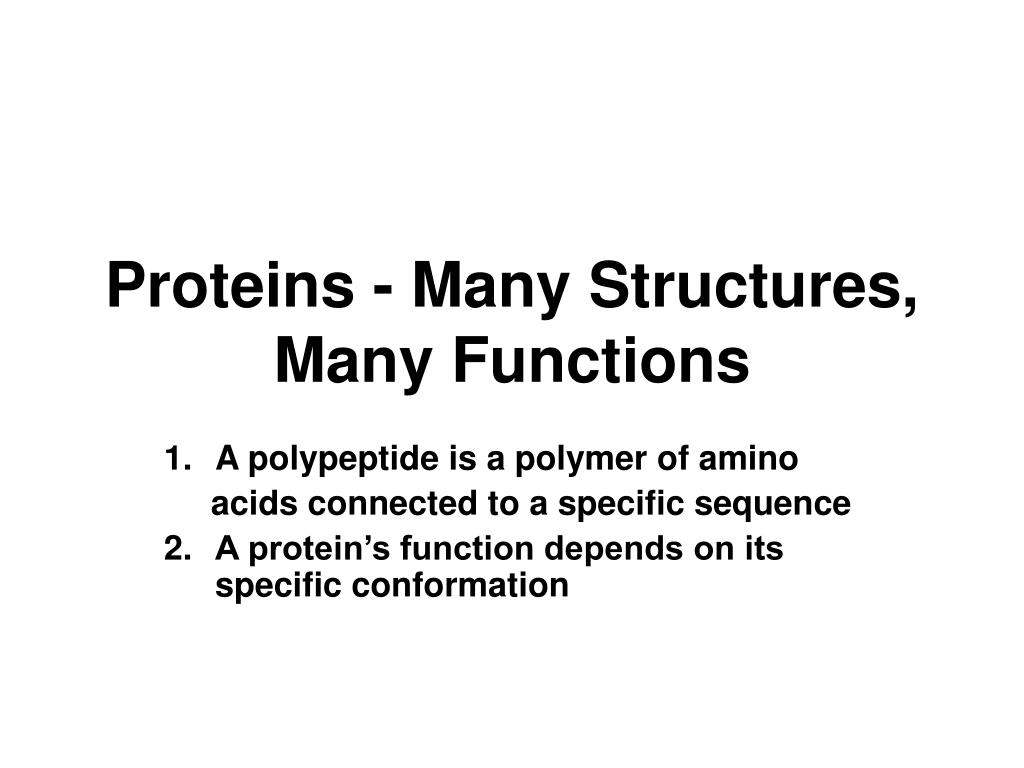 Proteins - Many Structures, Many Functions

1. A polypeptide is a polymer of amino acids connected to a specific sequence
2. A protein’s function depends on its specific conformation